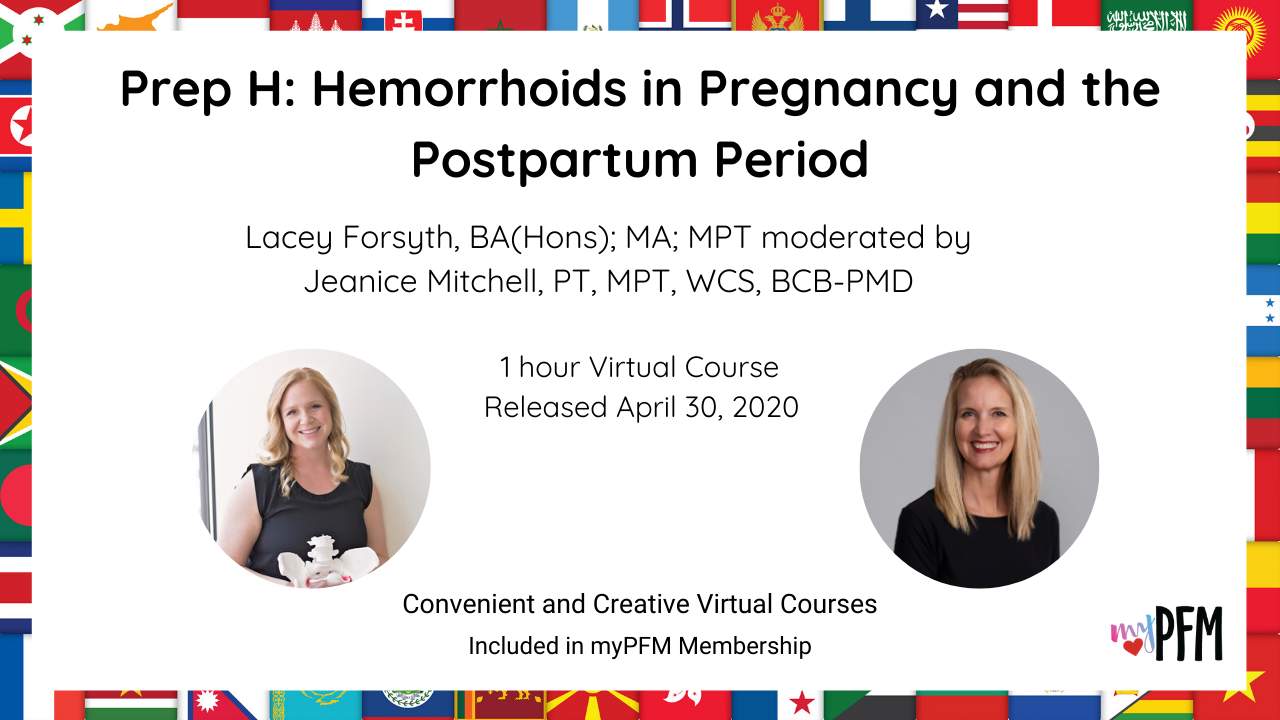 Prep H: Hemorrhoids in Pregnancy and the Postpartum Period

Lacey Forsyth, BA(Hons); MA; MPT moderated by Jeanice Mitchell, PT, MPT, WCS, BCB-PMD

1 hour Virtual Course
Released April 30, 2020

Convenient and Creative Virtual Courses
Included in myPFM Membership

myPFM